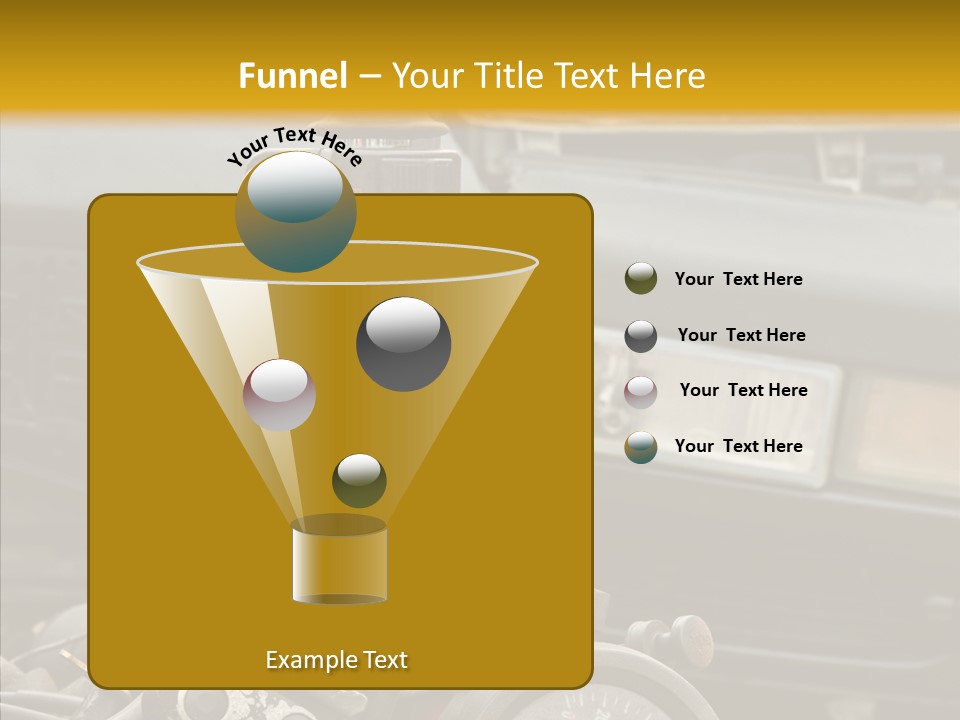 Funnel – Your Title Text Here

Your Text Here

Example Text

Your Text Here

Your Text Here

Your Text Here

Your Text Here